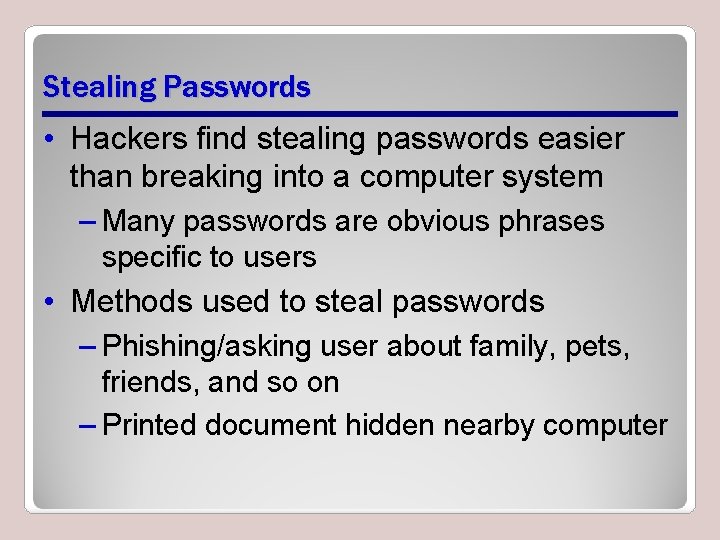 Stealing Passwords

• Hackers find stealing passwords easier than breaking into a computer system

– Many passwords are obvious phrases specific to users

• Methods used to steal passwords

– Phishing/asking user about family, pets, friends, and so on

– Printed document hidden nearby computer